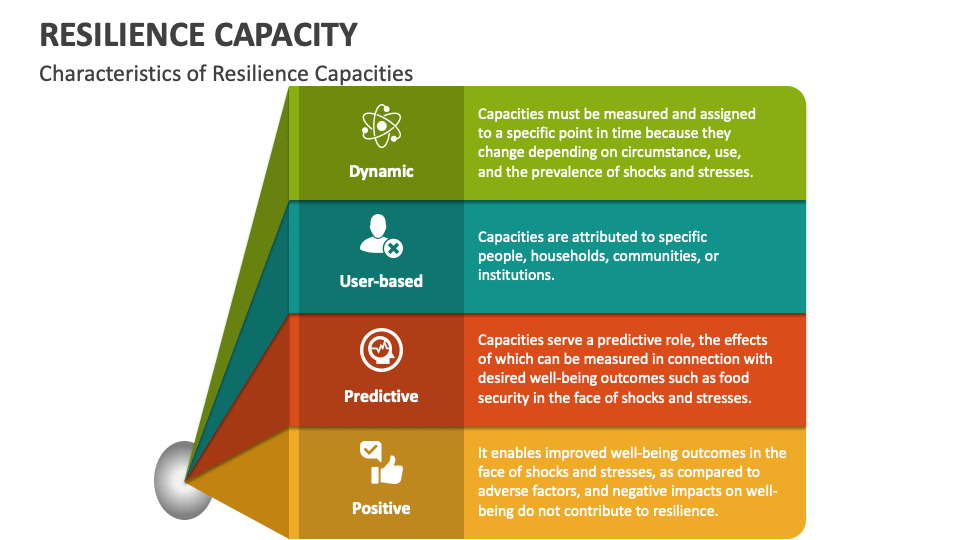 RESILIENCE CAPACITY

Characteristics of Resilience Capacities

Dynamic

Capacities must be measured and assigned to a specific point in time because they change depending on circumstance, use, and the prevalence of shocks and stresses.

User-based

Capacities are attributed to specific people, households, communities, or institutions.

Predictive

Capacities serve a predictive role, the effects of which can be measured in connection with desired well-being outcomes such as food security in the face of shocks and stresses.

Positive

It enables improved well-being outcomes in the face of shocks and stresses, as compared to adverse factors, and negative impacts on well-being do not contribute to resilience.